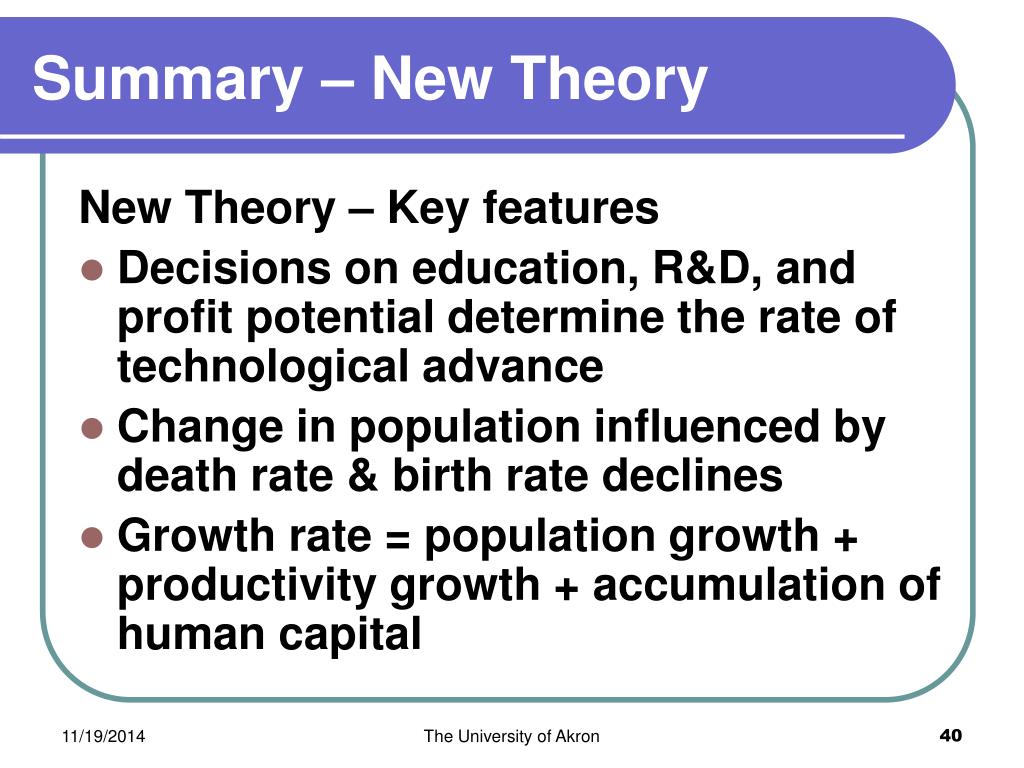 Summary – New Theory

New Theory – Key features

- Decisions on education, R&D, and profit potential determine the rate of technological advance
- Change in population influenced by death rate & birth rate declines
- Growth rate = population growth + productivity growth + accumulation of human capital

11/19/2014 The University of Akron 40